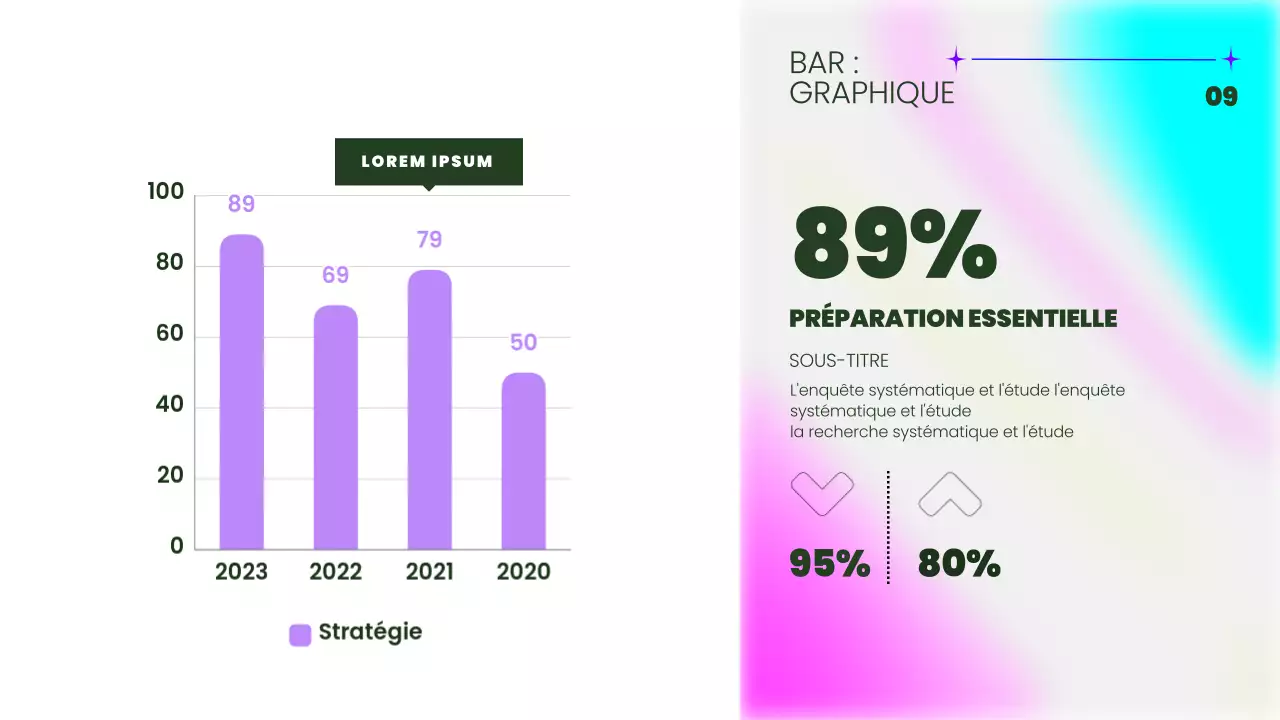 LOREM IPSUM

100
80
60
40
20
0

89
69
79
50

2023
2022
2021
2020

Stratégie

BAR :
GRAPHIQUE

09

89%

PRÉPARATION ESSENTIELLE

SOUS-TITRE

L'enquête systématique et l'étude l'enquête systématique et l'étude
la recherche systématique et l'étude

95%

80%